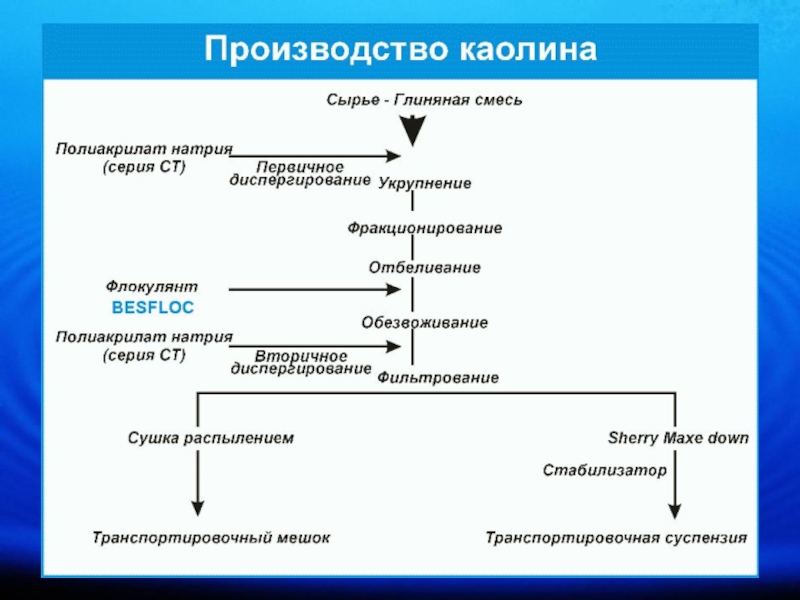 Производство каолина

Сырье - Глиняная смесь

Полиакрилат натрия (серия СТ)

Первичное диспергирование

Укрупнение

Фракционирование

Отбеливание

Флокулянт BESFLOC

Обезвоживание

Полиакрилат натрия (серия СТ)

Вторичное диспергирование

Фильтрование

Сушка распылением

Sherry Maxe down

Стабилизатор

Транспортировочный мешок

Транспортировочная суспензия